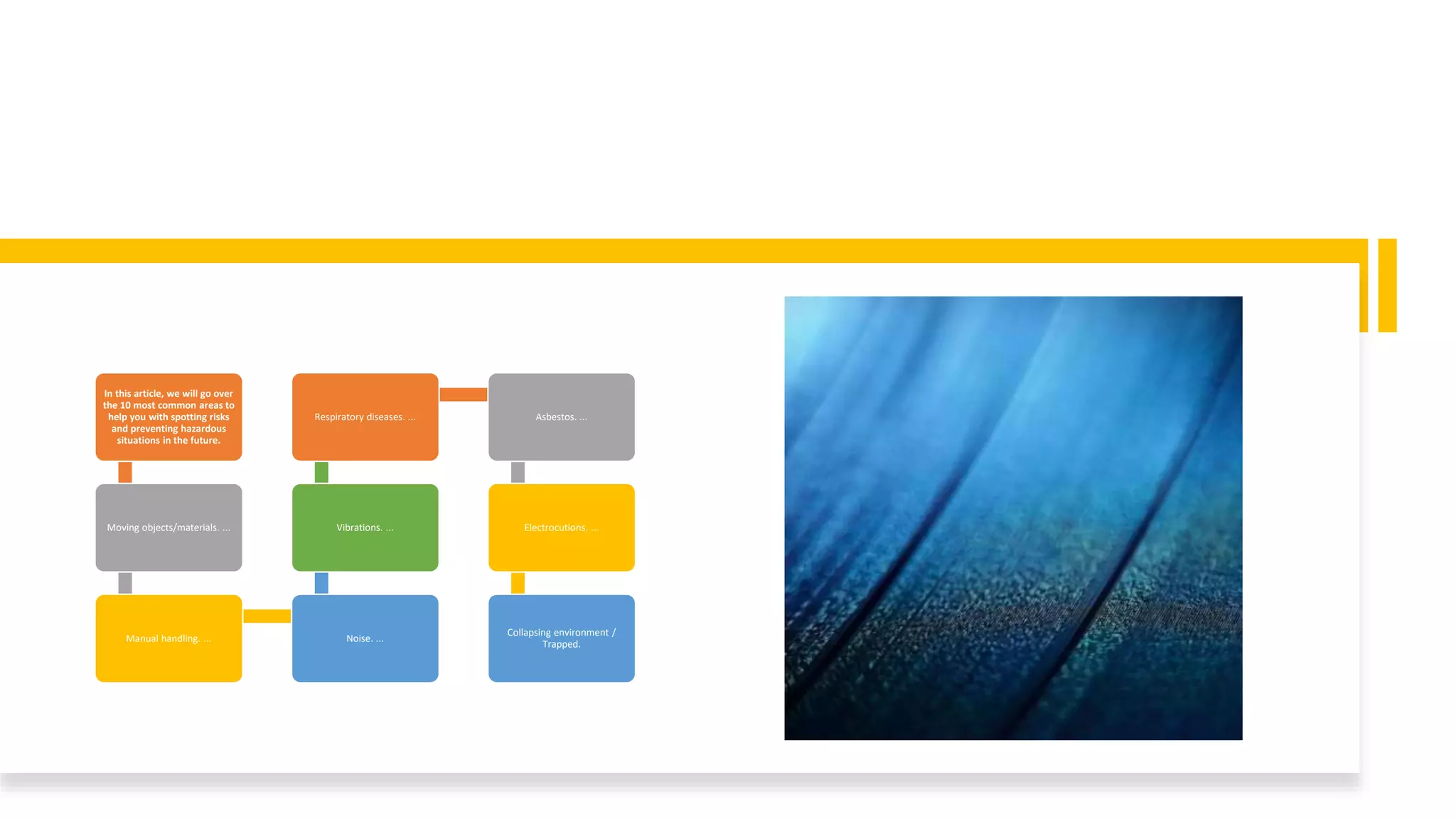 In this article, we will go over the 10 most common areas to help you with spotting risks and preventing hazardous situations in the future.

Moving objects/materials. ...

Manual handling. ...

Noise. ...

Vibrations. ...

Respiratory diseases. ...

Asbestos. ...

Electrocutions. ...

Collapsing environment / Trapped.